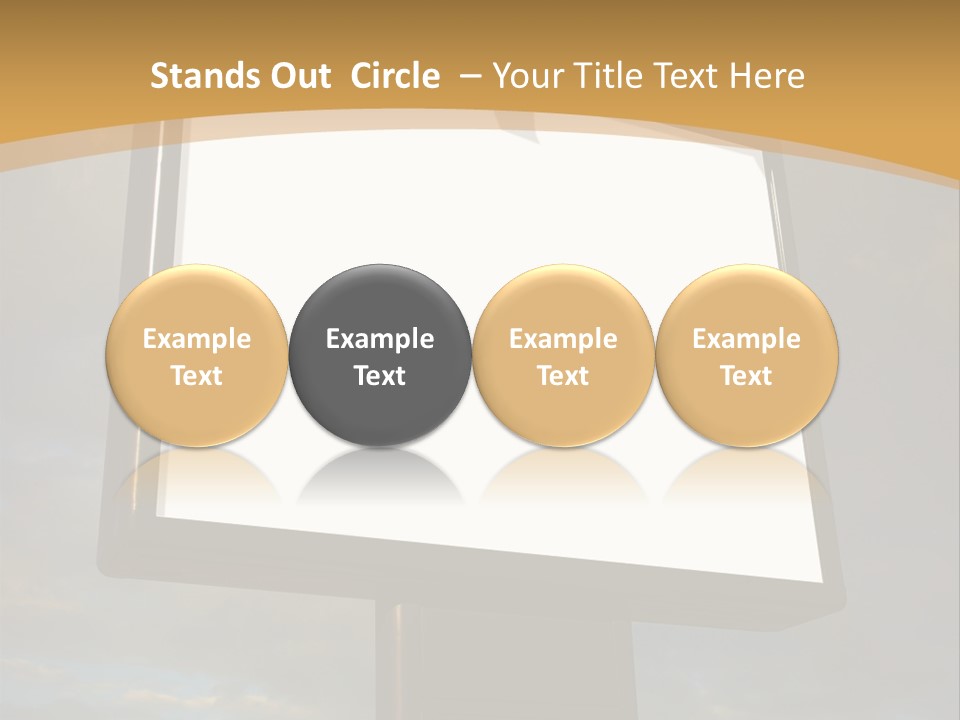 Stands Out Circle – Your Title Text Here

Example Text

Example Text

Example Text

Example Text